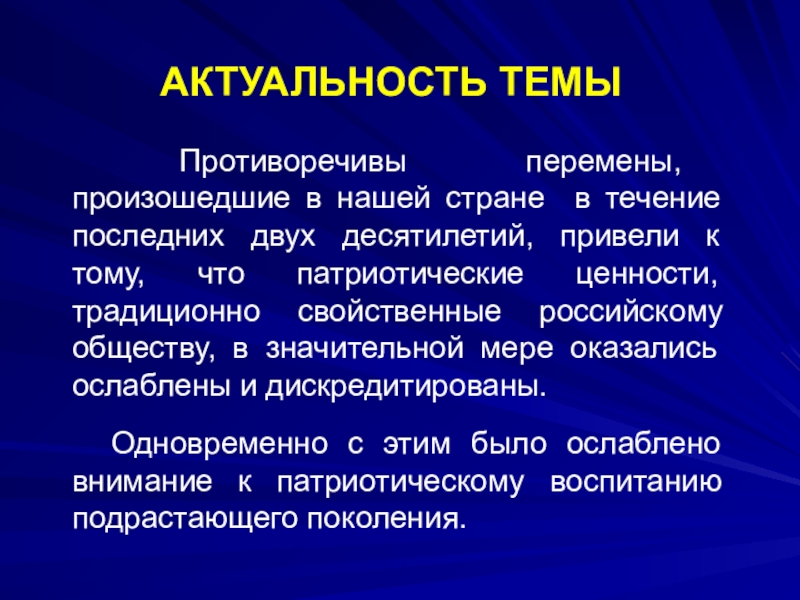 АКТУАЛЬНОСТЬ ТЕМЫ

Противоречивы перемены, произошедшие в нашей стране в течение последних двух десятилетий, привели к тому, что патриотические ценности, традиционно свойственные российскому обществу, в значительной мере оказались ослаблены и дискредитированы.

Одновременно с этим было ослаблено внимание к патриотическому воспитанию подрастающего поколения.